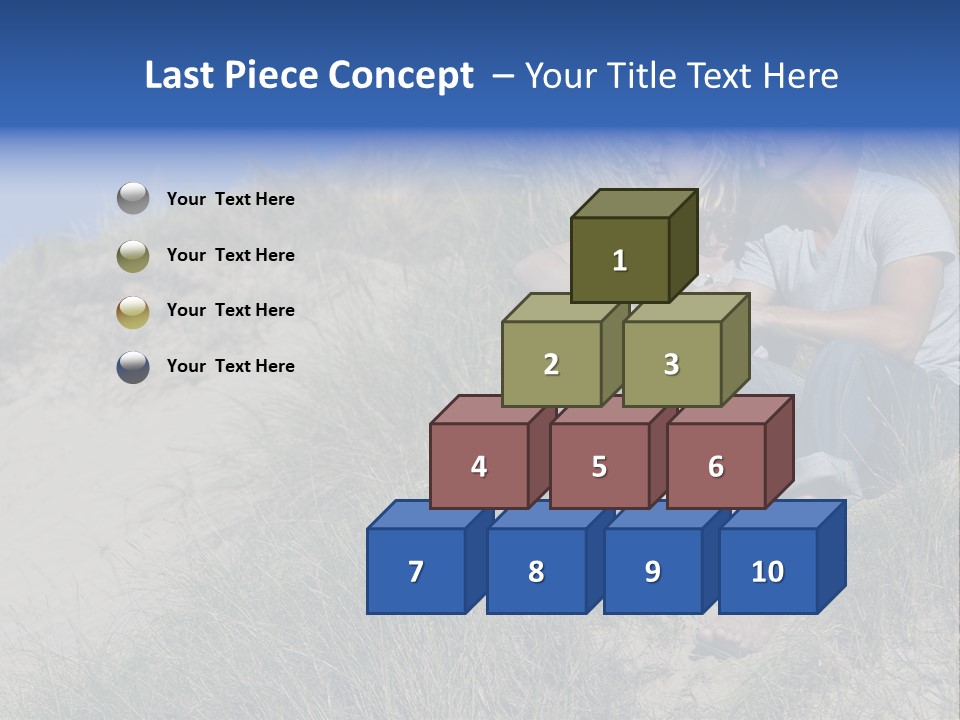 Last Piece Concept – Your Title Text Here

Your Text Here

Your Text Here

Your Text Here

Your Text Here

1

2

3

4

5

6

7

8

9

10